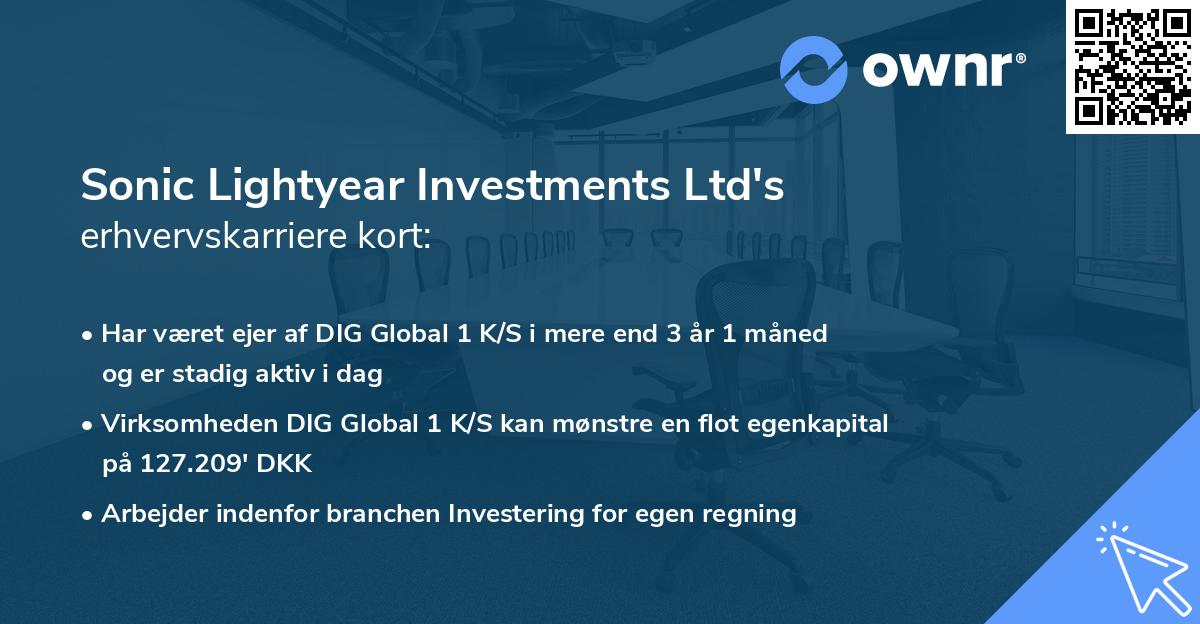 ownr®

Sonic Lightyear Investments Ltd's
erhvervskarriere kort:

• Har været ejer af DIG Global 1 K/S i mere end 3 år 1 måned og er stadig aktiv i dag

• Virksomheden DIG Global 1 K/S kan mønstre en flot egenkapital på 127.209' DKK

• Arbejder indenfor branchen Investering for egen regning